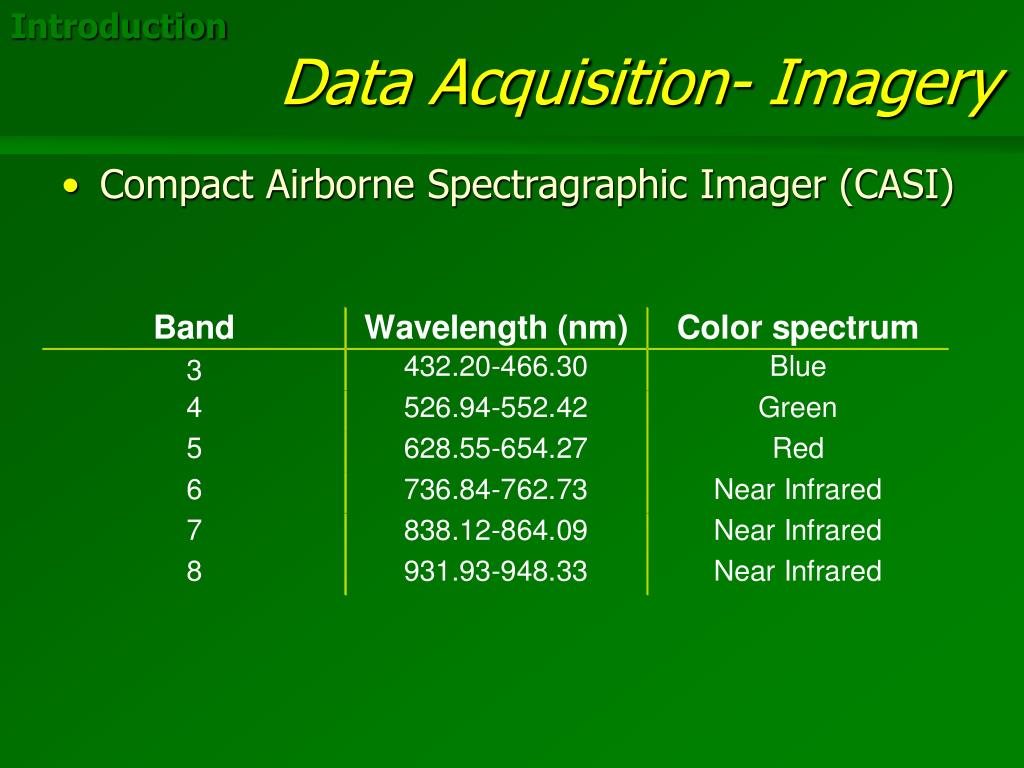 Introduction

Data Acquisition- Imagery

• Compact Airborne Spectragraphic Imager (CASI)

| Band | Wavelength (nm) | Color spectrum |
|---|---|---|
| 3 | 432.20-466.30 | Blue |
| 4 | 526.94-552.42 | Green |
| 5 | 628.55-654.27 | Red |
| 6 | 736.84-762.73 | Near Infrared |
| 7 | 838.12-864.09 | Near Infrared |
| 8 | 931.93-948.33 | Near Infrared |